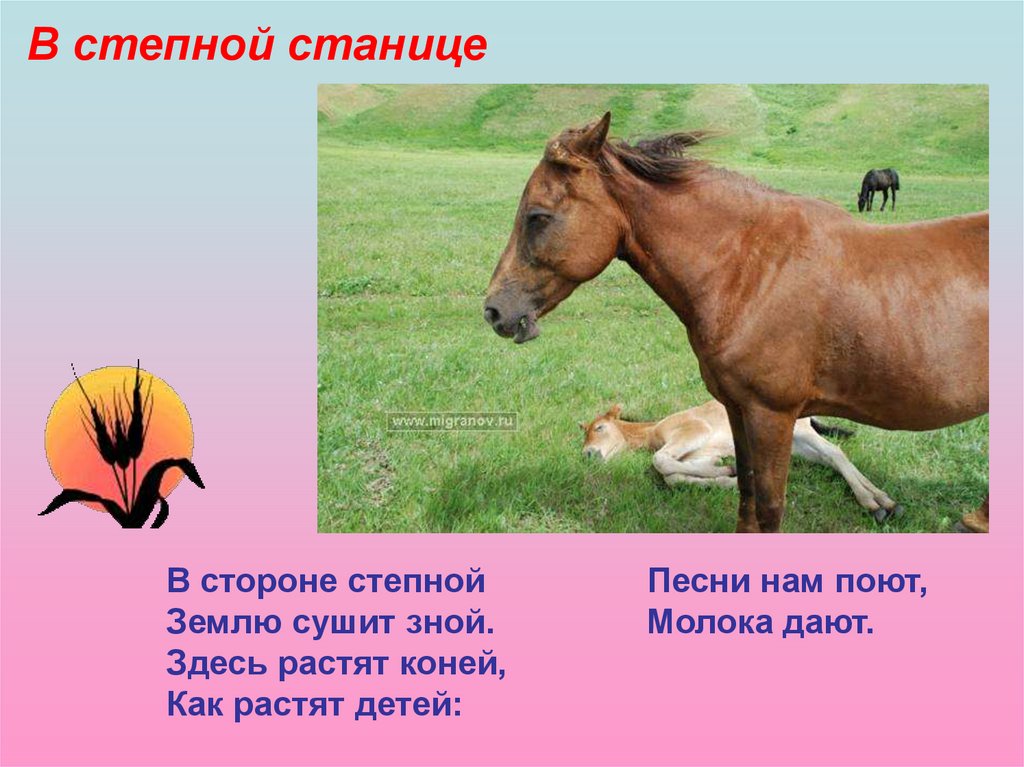 В степной станице

www.migranov.ru

В стороне степной
Землю сушит зной.
Здесь растят коней,
Как растят детей:

Песни нам поют,
Молока дают.